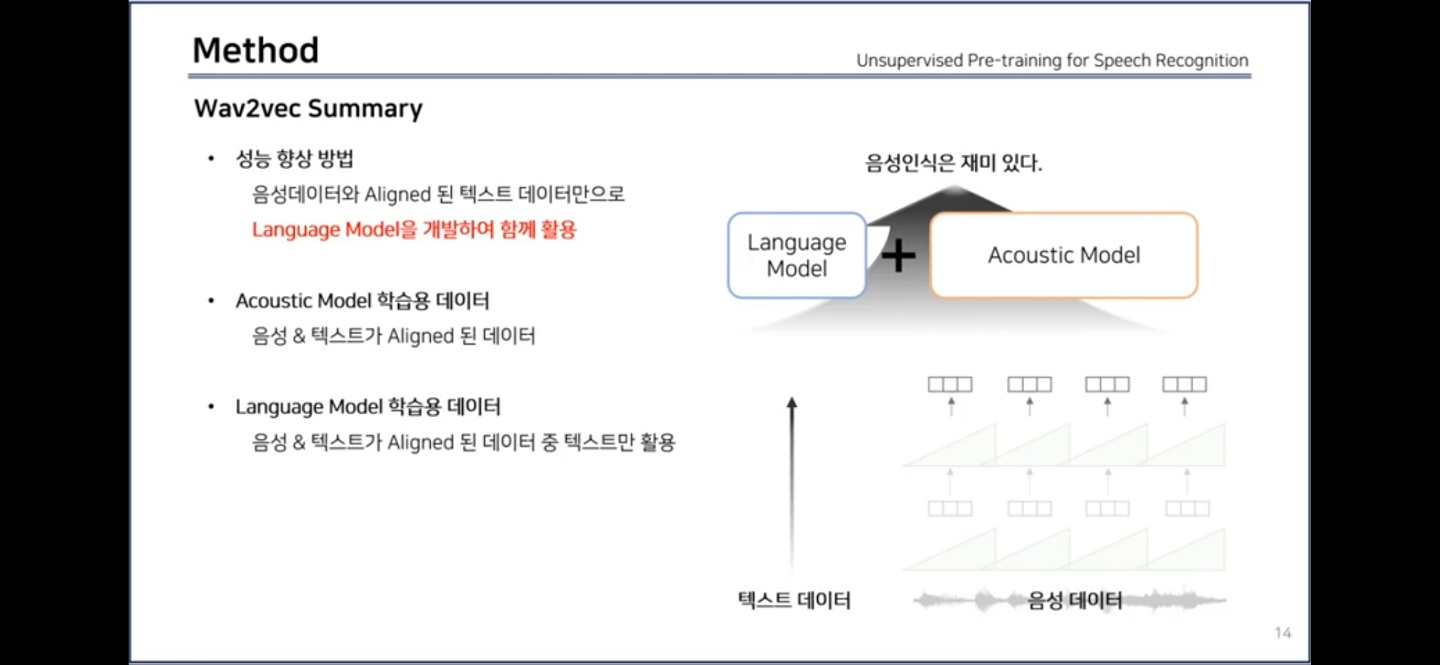 Method

Unsupervised Pre-training for Speech Recognition

Wav2vec Summary

• 성능 향상 방법
음성데이터와 Aligned 된 텍스트 데이터만으로
Language Model을 개발하여 함께 활용

• Acoustic Model 학습용 데이터
음성 & 텍스트가 Aligned 된 데이터

• Language Model 학습용 데이터
음성 & 텍스트가 Aligned 된 데이터 중 텍스트만 활용

음성인식은 재미 있다.

Language Model

+

Acoustic Model

텍스트 데이터

음성 데이터

14